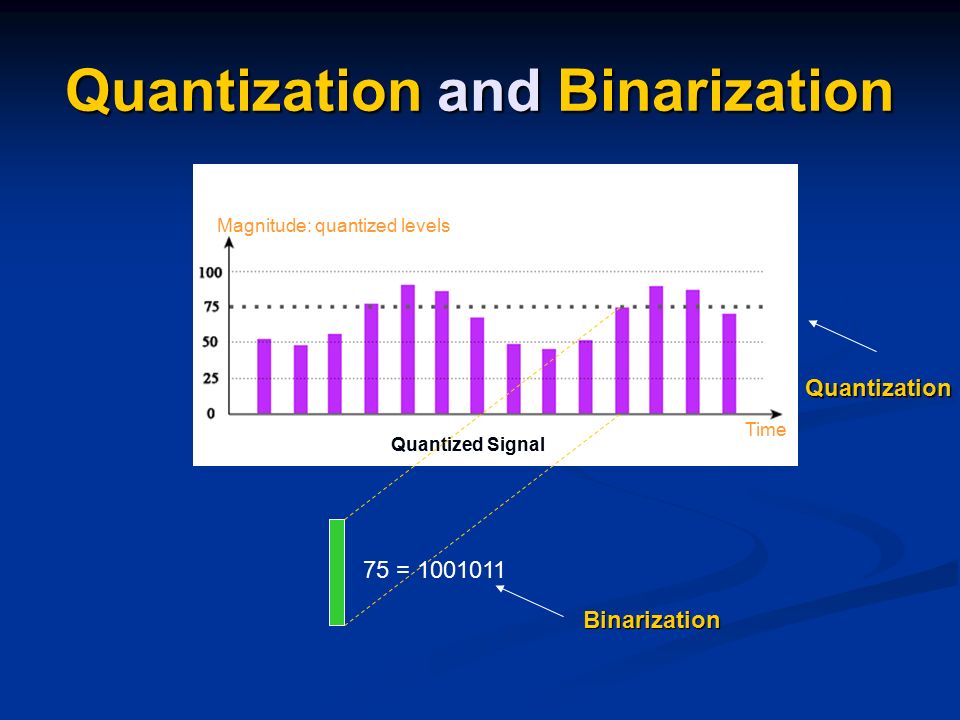 Quantization and Binarization

Magnitude: quantized levels

100
75
50
25
0

Time

Quantized Signal

Quantization

75 = 1001011

Binarization